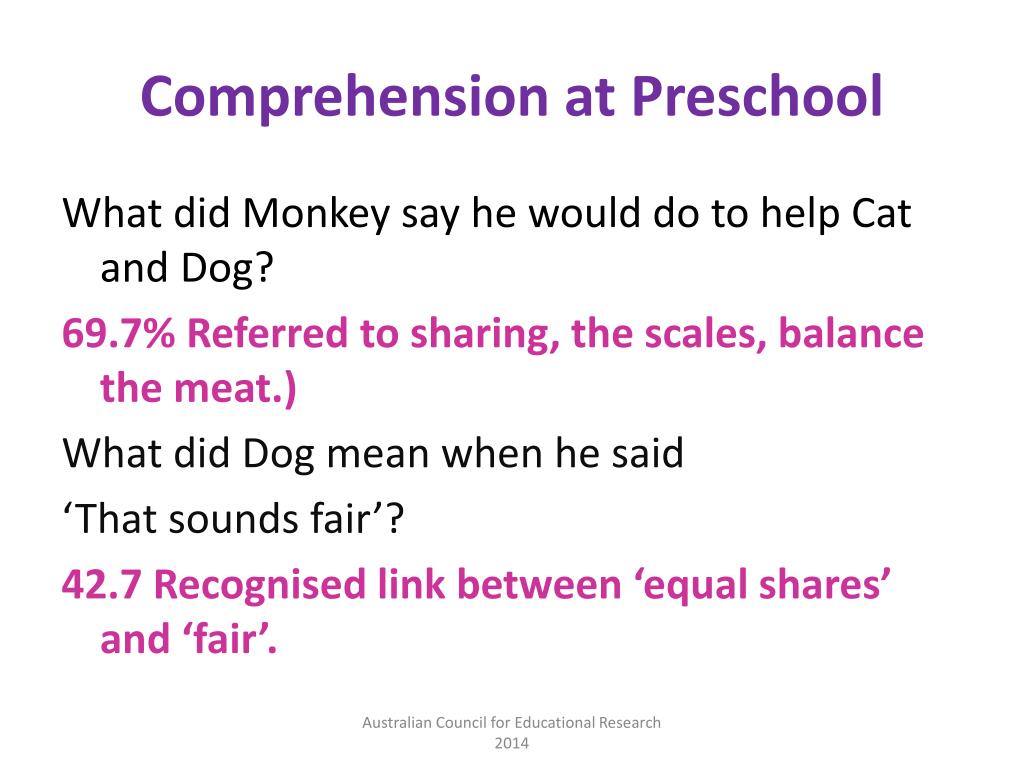 Comprehension at Preschool

What did Monkey say he would do to help Cat and Dog?

69.7% Referred to sharing, the scales, balance the meat.)

What did Dog mean when he said

‘That sounds fair’?

42.7 Recognised link between ‘equal shares’ and ‘fair’.

Australian Council for Educational Research
2014